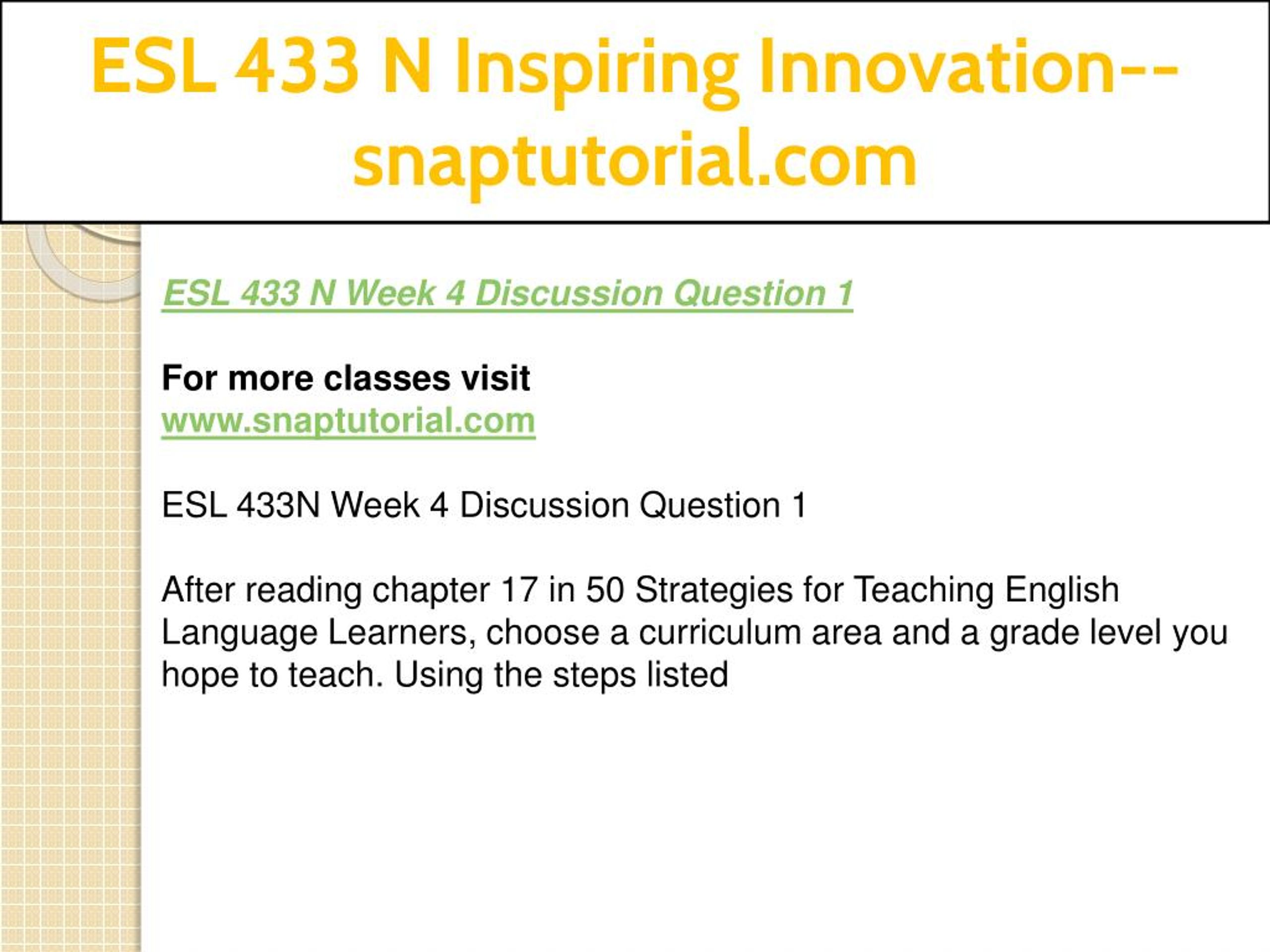 ESL 433 N Inspiring Innovation--snaptutorial.com

ESL 433 N Week 4 Discussion Question 1

For more classes visit
www.snaptutorial.com

ESL 433N Week 4 Discussion Question 1

After reading chapter 17 in 50 Strategies for Teaching English Language Learners, choose a curriculum area and a grade level you hope to teach. Using the steps listed